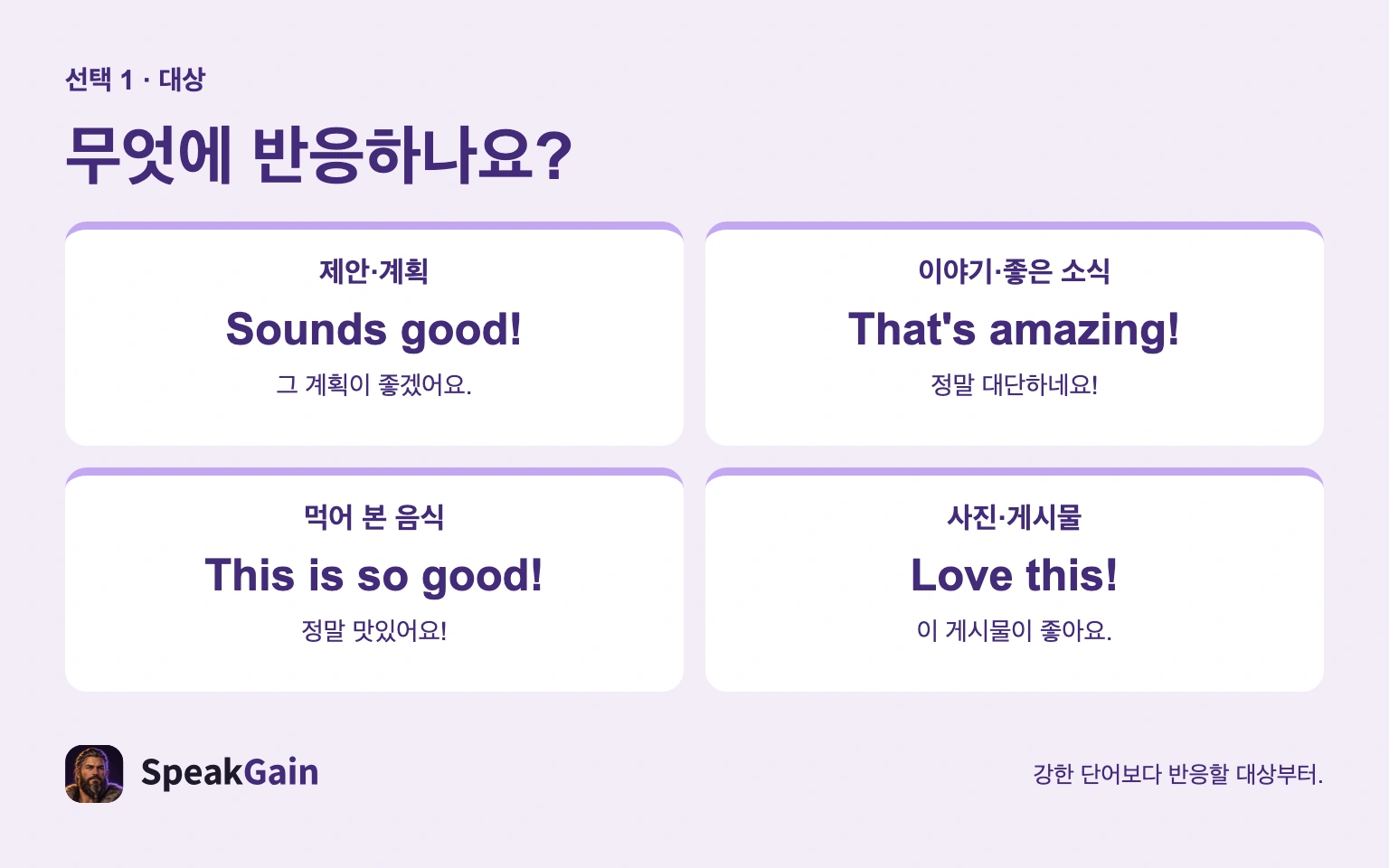 선택 1 · 대상

무엇에 반응하나요?

제안·계획

Sounds good!

그 계획이 좋겠어요.

이야기·좋은 소식

That's amazing!

정말 대단하네요!

먹어 본 음식

This is so good!

정말 맛있어요!

사진·게시물

Love this!

이 게시물이 좋아요.

SpeakGain

강한 단어보다 반응할 대상부터.